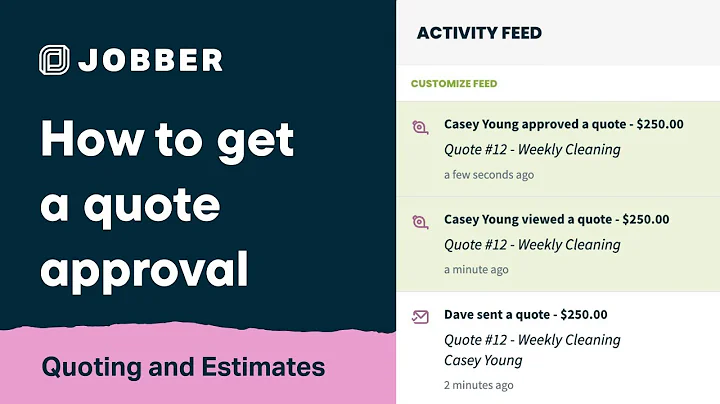 JOBBER

How to get a quote approval

Quoting and Estimates

ACTIVITY FEED

CUSTOMIZE FEED

Casey Young approved a quote - $250.00
Quote #12 - Weekly Cleaning
a few seconds ago

Casey Young viewed a quote - $250.00
Quote #12 - Weekly Cleaning
a minute ago

Dave sent a quote - $250.00
Quote #12 - Weekly Cleaning
Casey Young
2 minutes ago